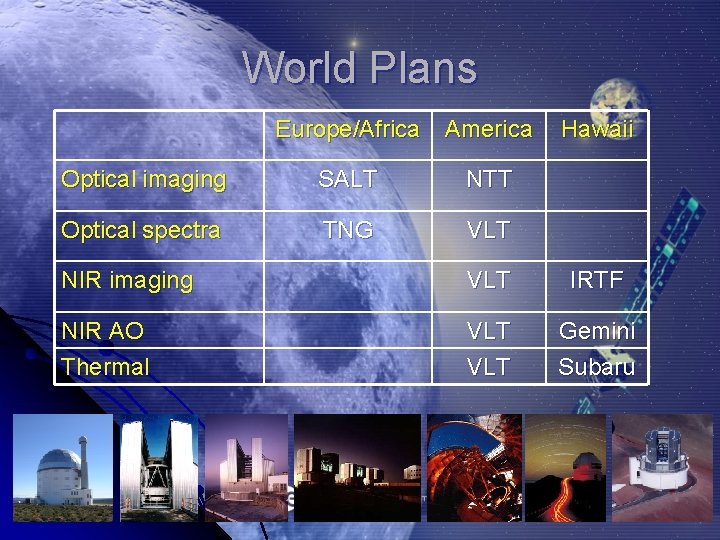 World Plans

| | Europe/Africa | America | Hawaii |
|---|---|---|---|
| Optical imaging | SALT | NTT | |
| Optical spectra | TNG | VLT | |
| NIR imaging | | VLT | IRTF |
| NIR AO | | VLT | Gemini |
| Thermal | | VLT | Subaru |